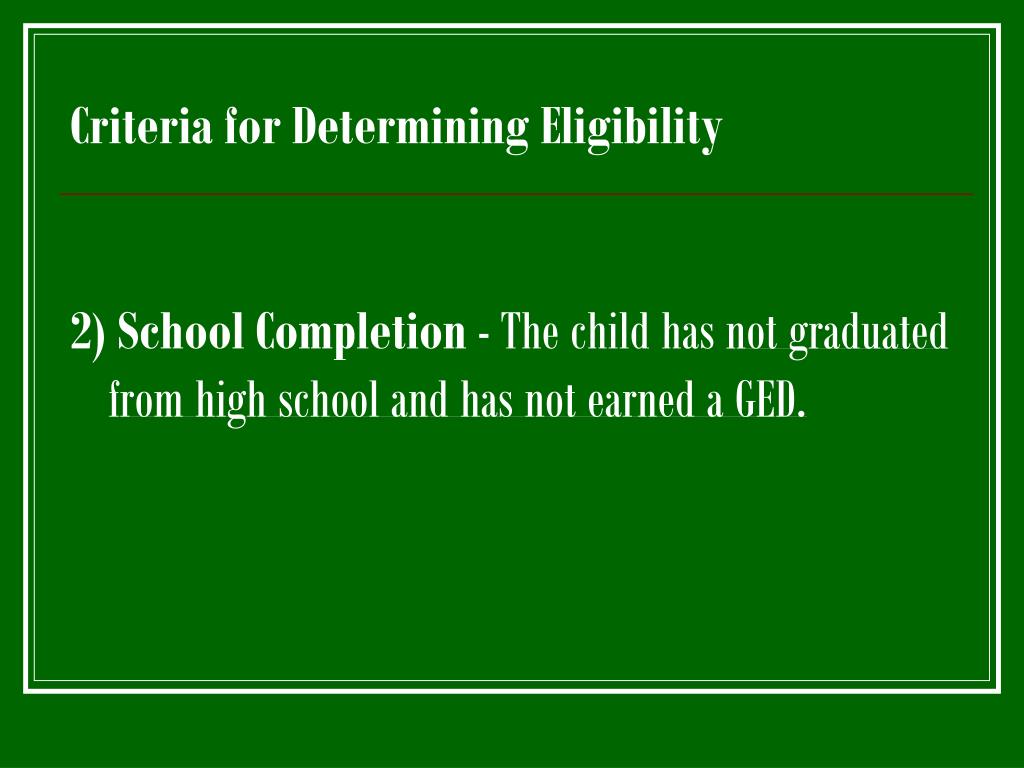 Criteria for Determining Eligibility

2) School Completion - The child has not graduated from high school and has not earned a GED.